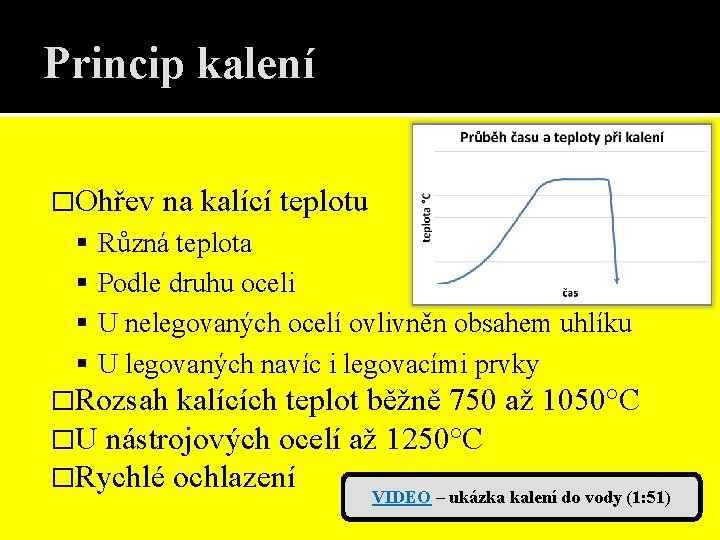 Princip kalení

Průběh času a teploty při kalení

teplota °C

čas

□Ohřev na kalící teplotu
▪ Různá teplota
▪ Podle druhu oceli
▪ U nelegovaných ocelí ovlivněn obsahem uhlíku
▪ U legovaných navíc i legovacími prvky
□Rozsah kalících teplot běžně 750 až 1050°C
□U nástrojových ocelí až 1250°C
□Rychlé ochlazení

VIDEO – ukázka kalení do vody (1:51)